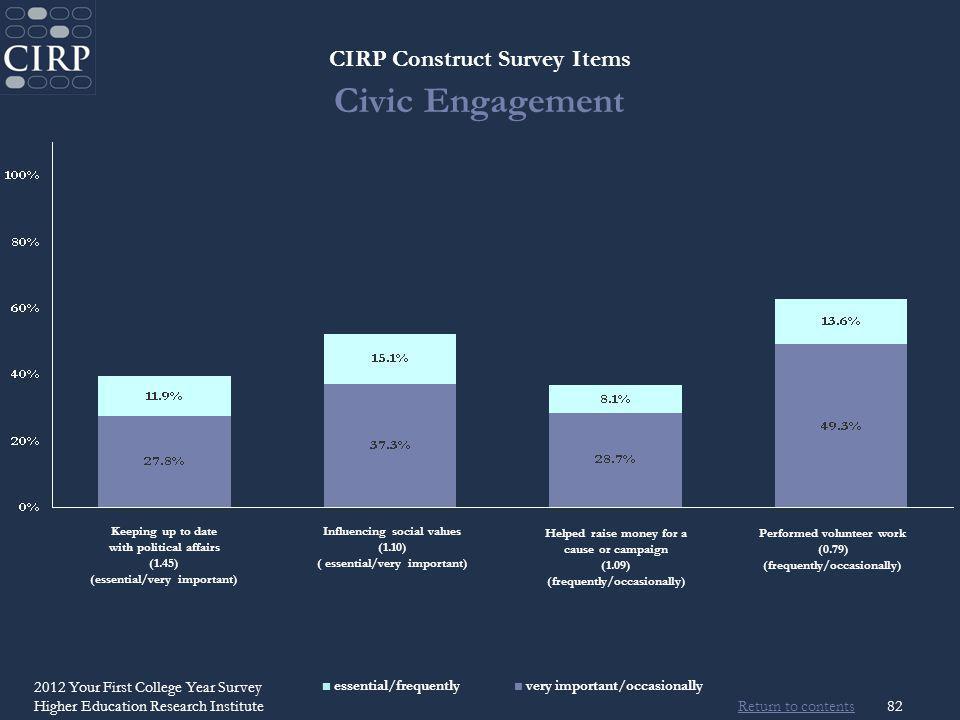 CIRP

CIRP Construct Survey Items

Civic Engagement

100%
80%
60%
40%
20%
0%

11.9%
27.8%

15.1%
37.3%

8.1%
28.7%

13.6%
49.3%

Keeping up to date with political affairs (1.45) (essential/very important)

Influencing social values (1.10) ( essential/very important)

Helped raise money for a cause or campaign (1.09) (frequently/occasionally)

Performed volunteer work (0.79) (frequently/occasionally)

essential/frequently
very important/occasionally

2012 Your First College Year Survey
Higher Education Research Institute

Return to contents 82